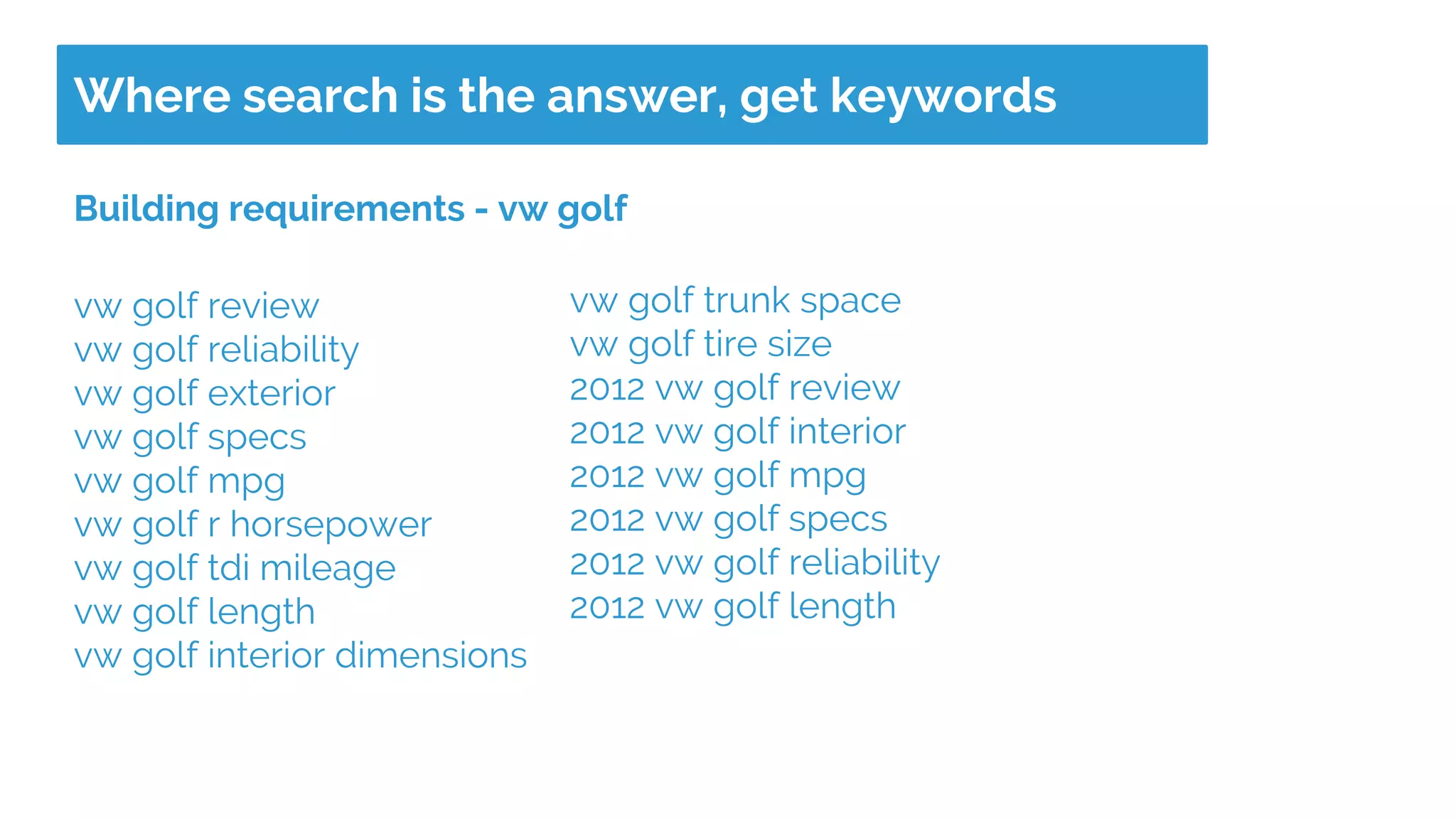 Where search is the answer, get keywords

Building requirements - vw golf

vw golf review
vw golf reliability
vw golf exterior
vw golf specs
vw golf mpg
vw golf r horsepower
vw golf tdi mileage
vw golf length
vw golf interior dimensions

vw golf trunk space
vw golf tire size
2012 vw golf review
2012 vw golf interior
2012 vw golf mpg
2012 vw golf specs
2012 vw golf reliability
2012 vw golf length